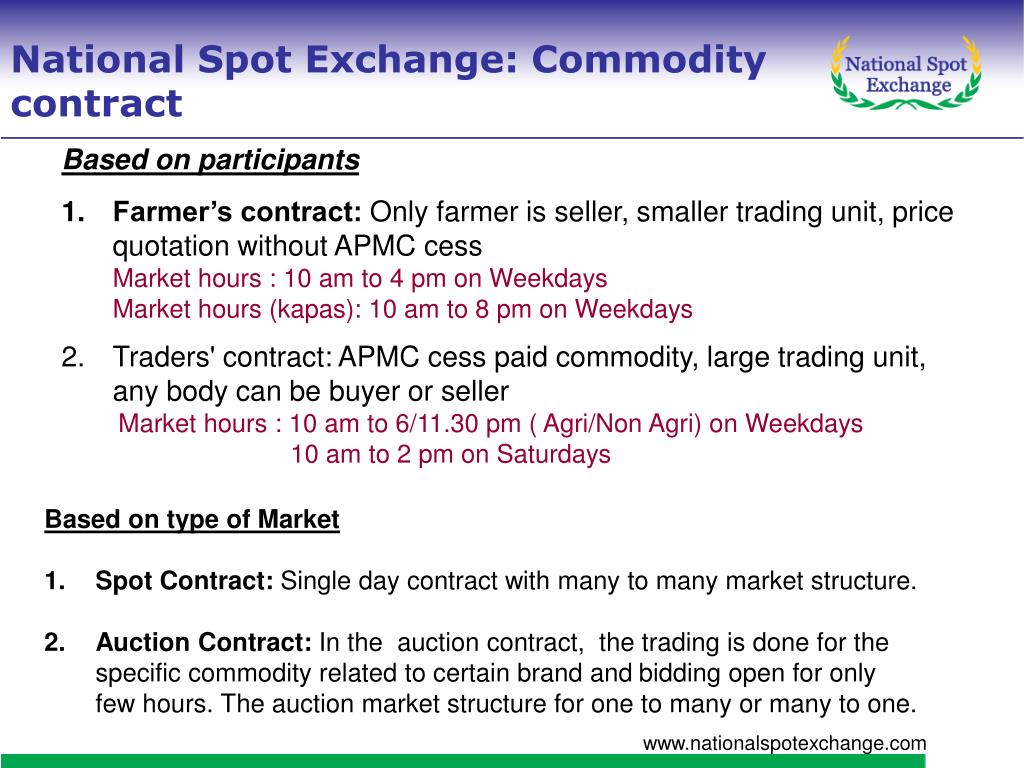 National Spot Exchange: Commodity contract

National Spot Exchange

Based on participants

1. Farmer's contract: Only farmer is seller, smaller trading unit, price quotation without APMC cess
Market hours : 10 am to 4 pm on Weekdays
Market hours (kapas): 10 am to 8 pm on Weekdays

2. Traders' contract: APMC cess paid commodity, large trading unit, any body can be buyer or seller
Market hours : 10 am to 6/11.30 pm ( Agri/Non Agri) on Weekdays
10 am to 2 pm on Saturdays

Based on type of Market

1. Spot Contract: Single day contract with many to many market structure.

2. Auction Contract: In the auction contract, the trading is done for the specific commodity related to certain brand and bidding open for only few hours. The auction market structure for one to many or many to one.

www.nationalspotexchange.com